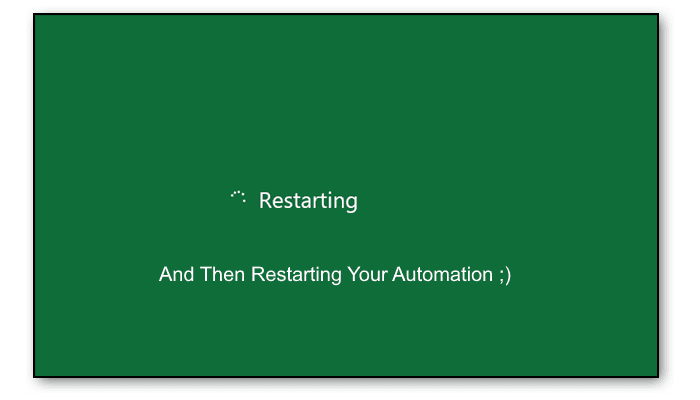 Restarting

And Then Restarting Your Automation ;)